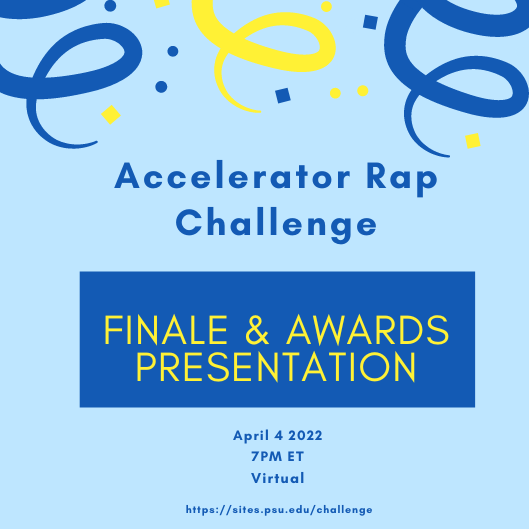 Accelerator Rap Challenge

FINALE & AWARDS PRESENTATION

April 4 2022
7PM ET
Virtual

https://sites.psu.edu/challenge